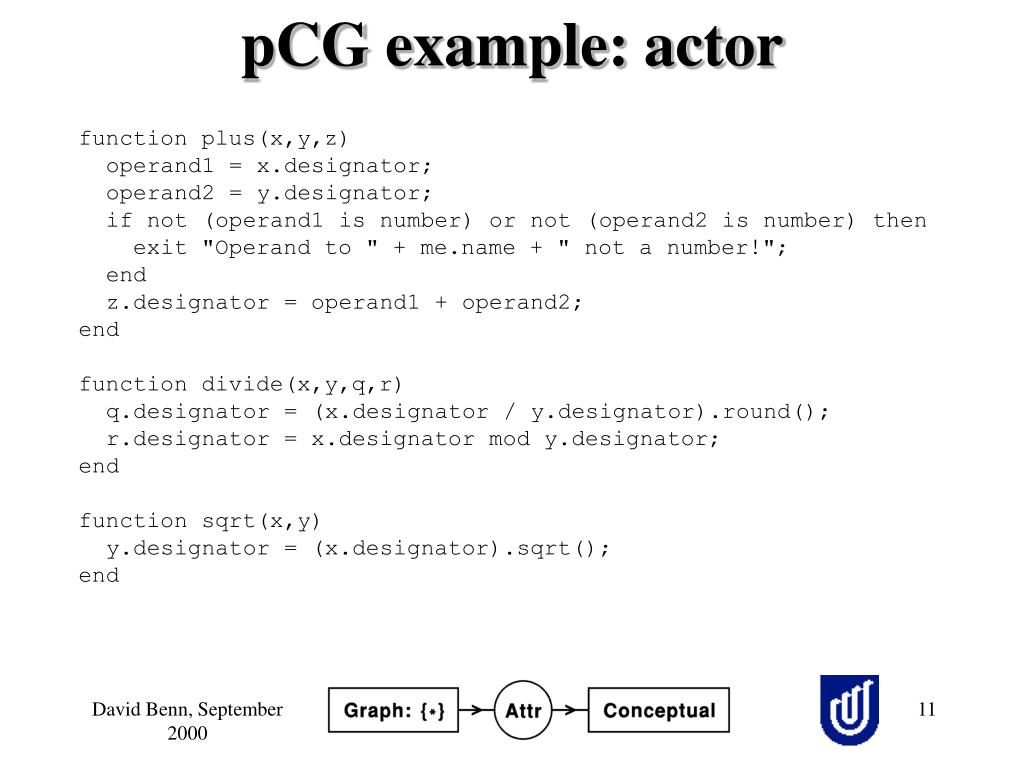 pCG example: actor

function plus(x,y,z)
  operand1 = x.designator;
  operand2 = y.designator;
  if not (operand1 is number) or not (operand2 is number) then
    exit "Operand to " + me.name + " not a number!";
  end
  z.designator = operand1 + operand2;
end

function divide(x,y,q,r)
  q.designator = (x.designator / y.designator).round();
  r.designator = x.designator mod y.designator;
end

function sqrt(x,y)
  y.designator = (x.designator).sqrt();
end

David Benn, September 2000

Graph: {*}

Attr

Conceptual

11